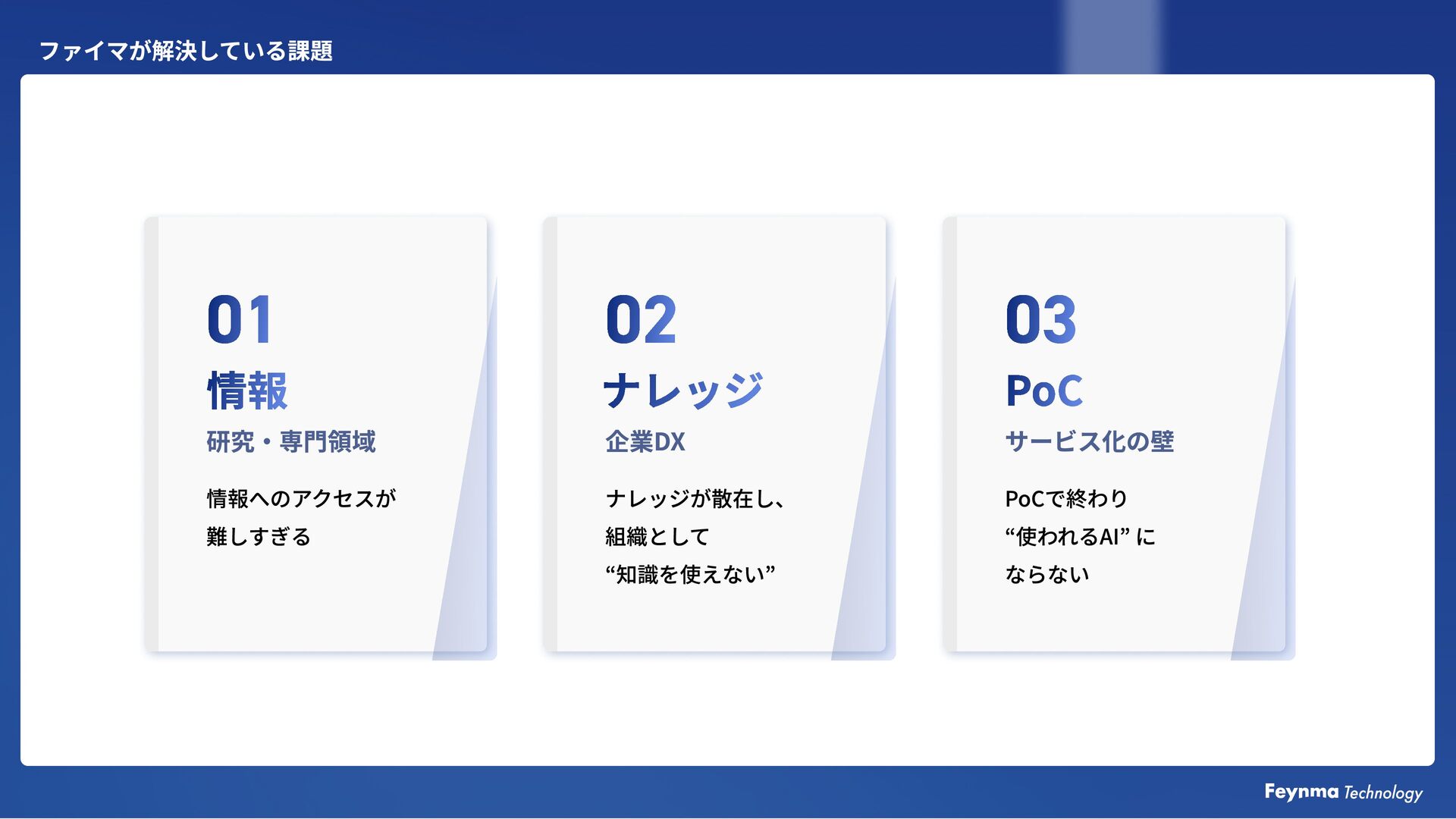 ファイマが解決している課題

01
情報
研究・専門領域
情報へのアクセスが難しすぎる

02
ナレッジ
企業DX
ナレッジが散在し、組織として“知識を使えない”

03
PoC
サービス化の壁
PoCで終わり“使われるAI” にならない

Feynma Technology